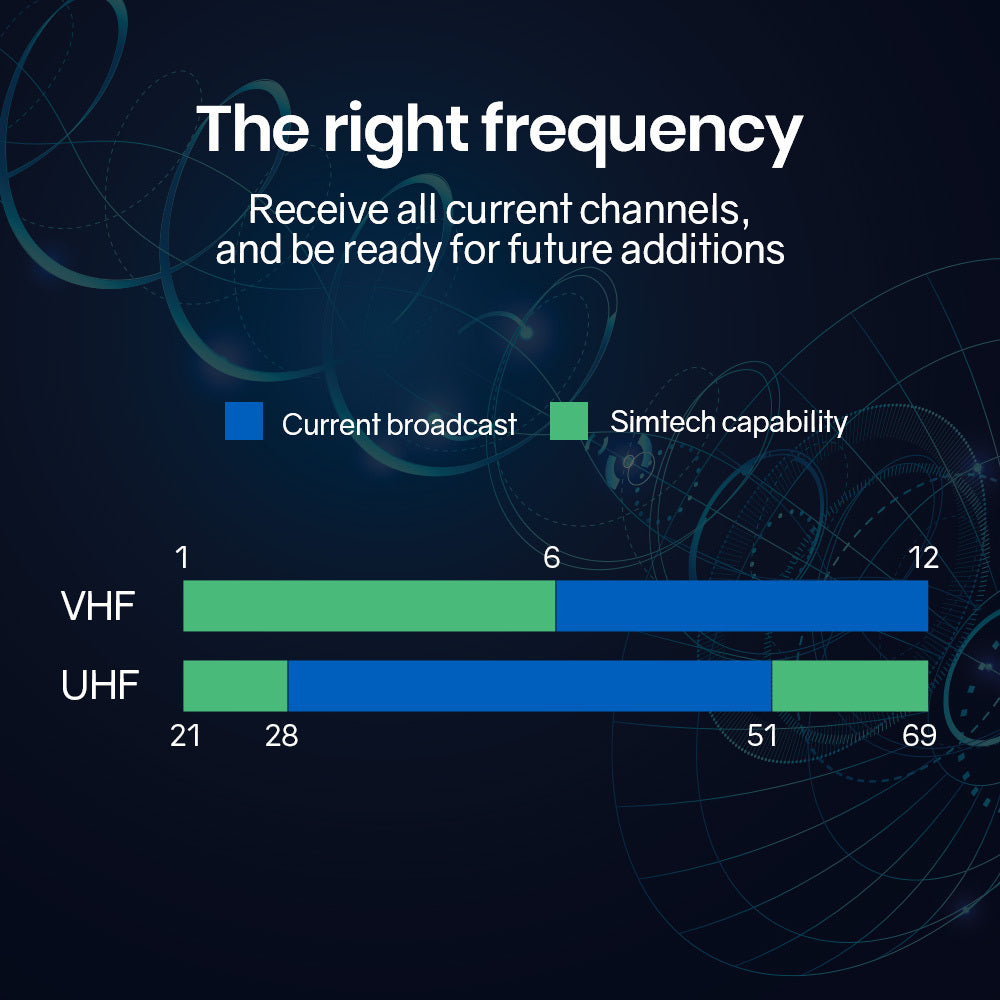 The right frequency

Receive all current channels, and be ready for future additions

Current broadcast
Simtech capability

1
6
12
VHF
UHF
21
28
51
69